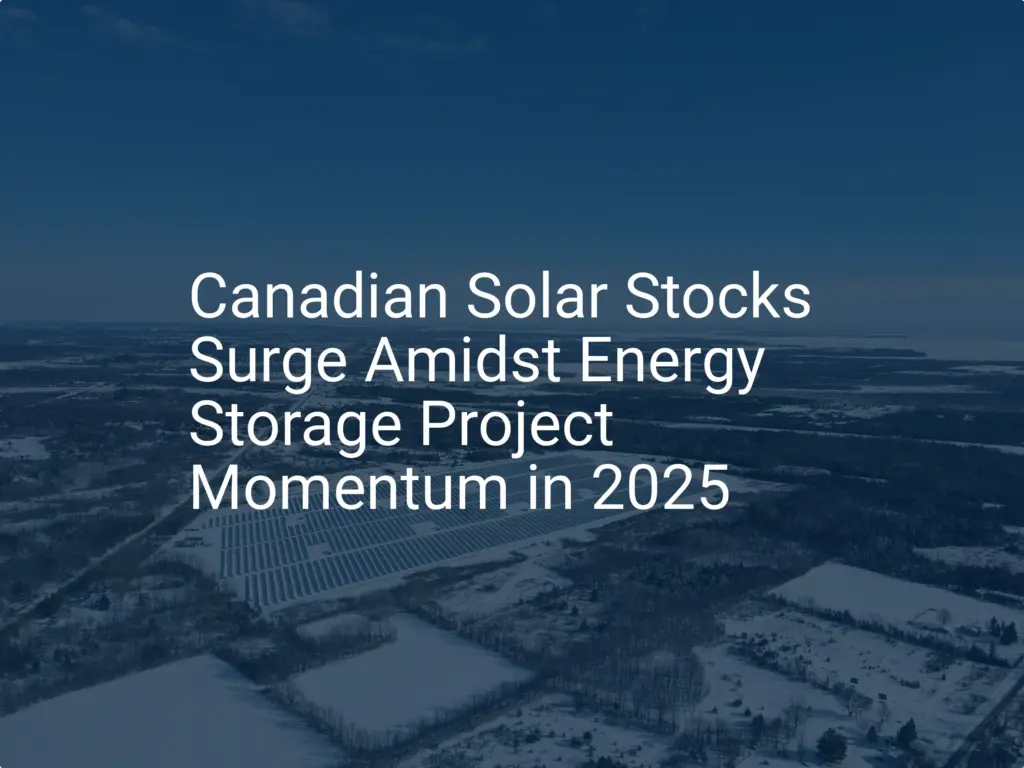 Canadian Solar Stocks Surge Amidst Energy Storage Project Momentum in 2025